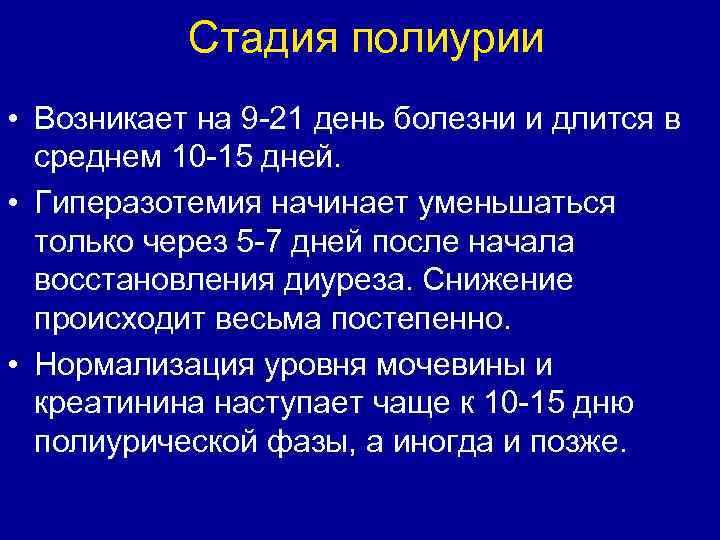 Стадия полиурии

• Возникает на 9-21 день болезни и длится в среднем 10-15 дней.

• Гиперазотемия начинает уменьшаться только через 5-7 дней после начала восстановления диуреза. Снижение происходит весьма постепенно.

• Нормализация уровня мочевины и креатинина наступает чаще к 10-15 дню полиурической фазы, а иногда и позже.